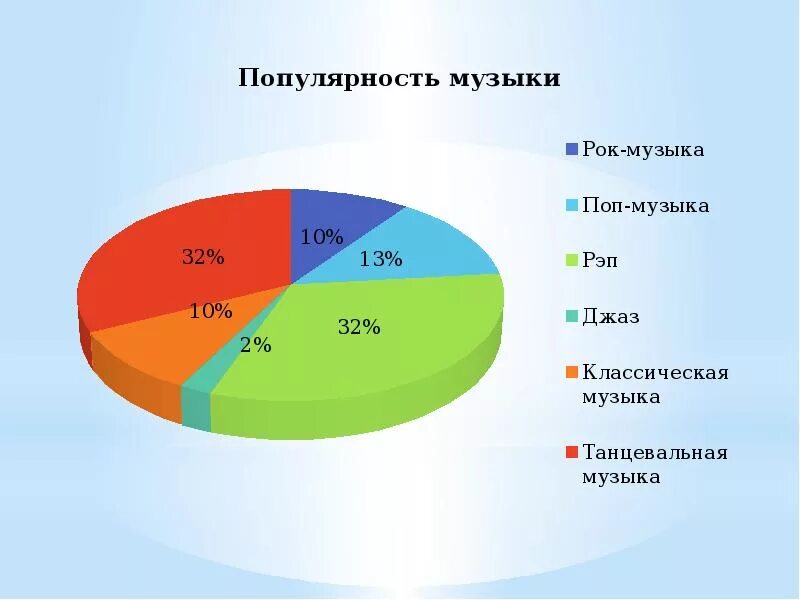 Популярность музыки

10%
13%
32%
2%
10%
32%

Рок-музыка
Поп-музыка
Рэп
Джаз
Классическая музыка
Танцевальная музыка